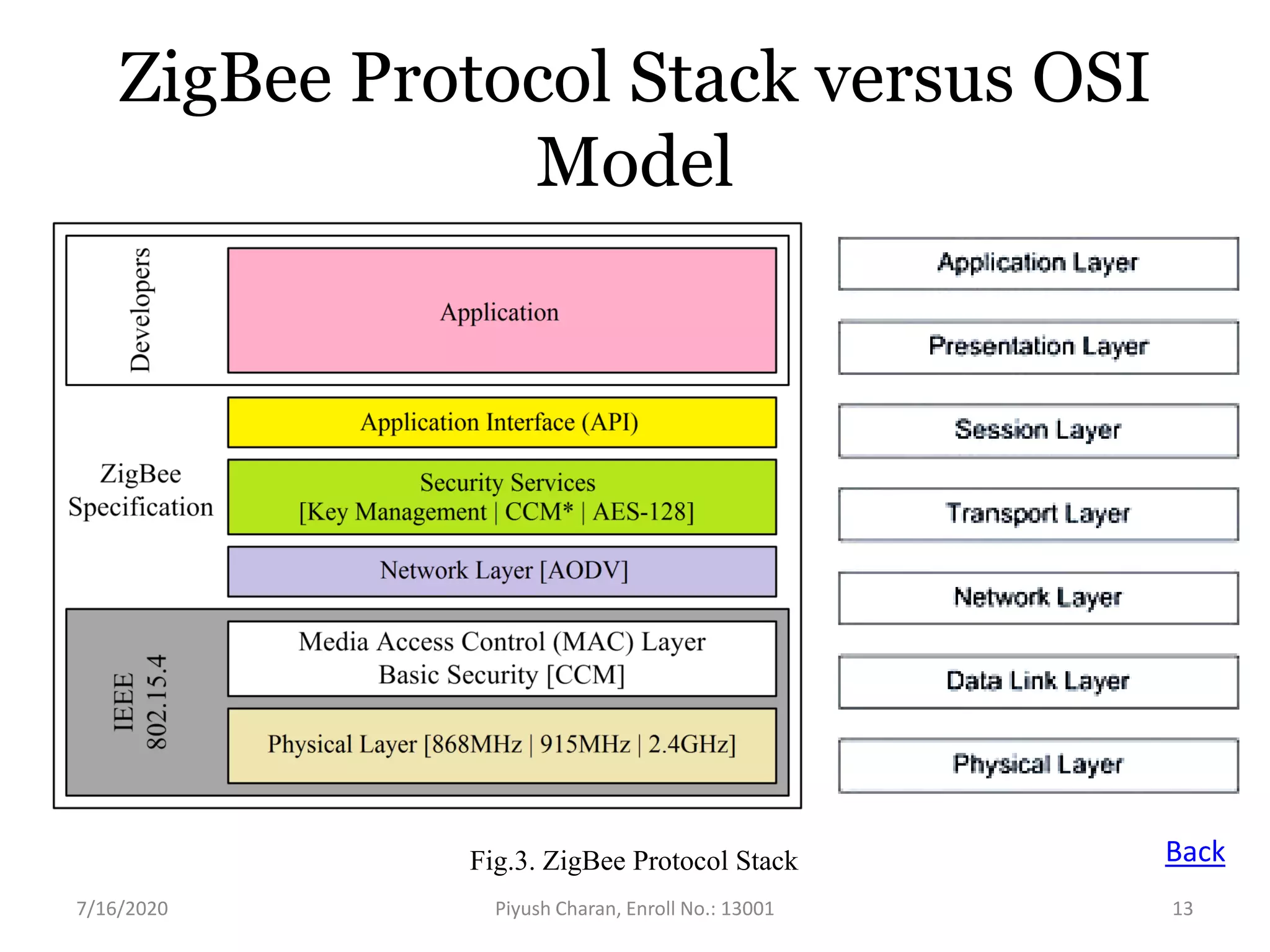 ZigBee Protocol Stack versus OSI Model

Developers

Application

ZigBee
Specification

Application Interface (API)

Security Services
[Key Management | CCM* | AES-128]

Network Layer [AODV]

IEEE
802.15.4

Media Access Control (MAC) Layer
Basic Security [CCM]

Physical Layer [868MHz | 915MHz | 2.4GHz]

Application Layer

Presentation Layer

Session Layer

Transport Layer

Network Layer

Data Link Layer

Physical Layer

Fig.3. ZigBee Protocol Stack

Back

7/16/2020

Piyush Charan, Enroll No.: 13001

13